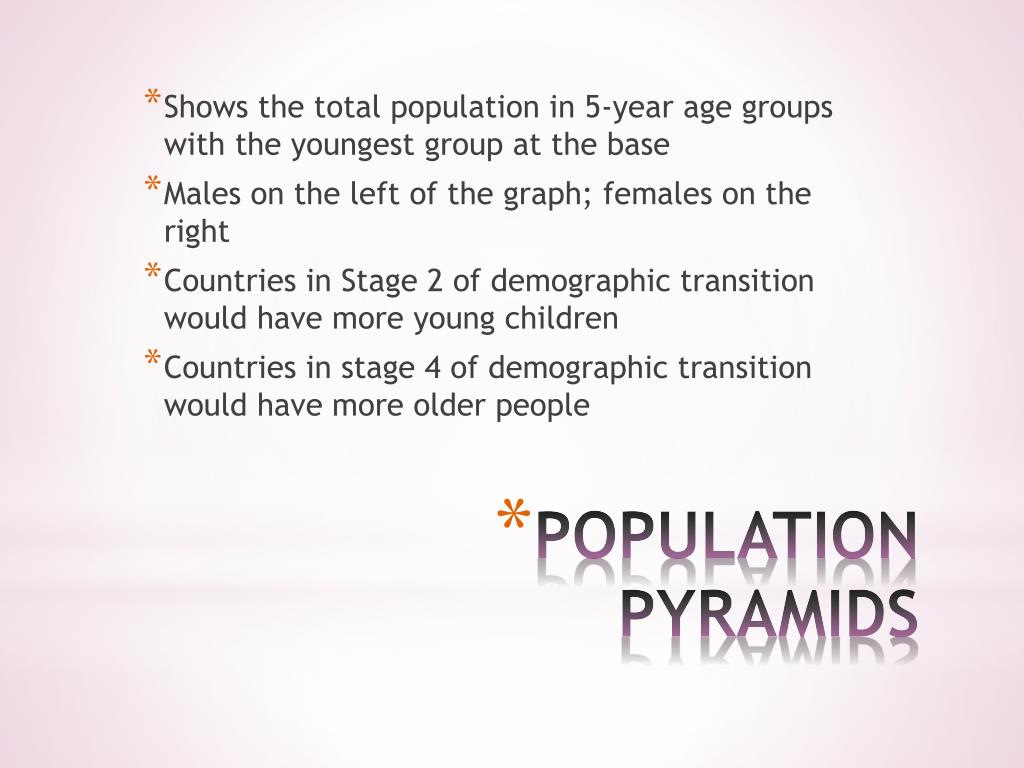 *Shows the total population in 5-year age groups with the youngest group at the base

*Males on the left of the graph; females on the right

*Countries in Stage 2 of demographic transition would have more young children

*Countries in stage 4 of demographic transition would have more older people

*POPULATION PYRAMIDS